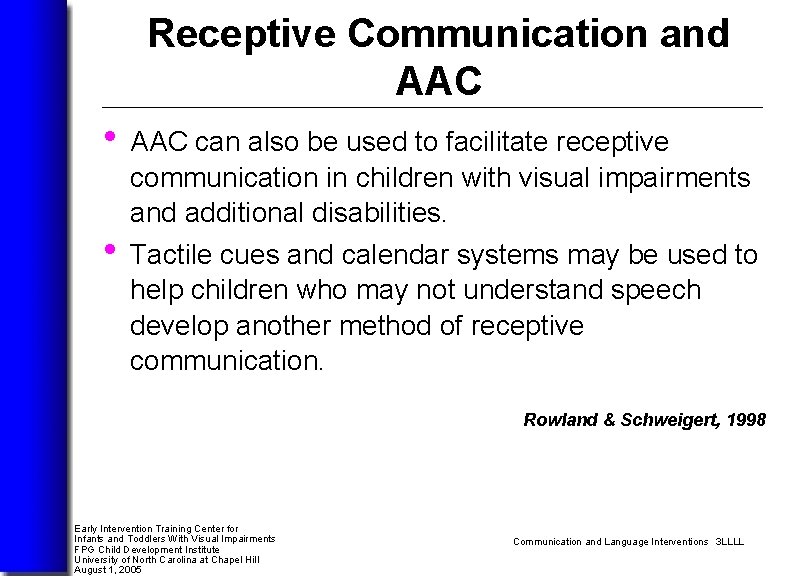 Receptive Communication and AAC

• AAC can also be used to facilitate receptive communication in children with visual impairments and additional disabilities.

• Tactile cues and calendar systems may be used to help children who may not understand speech develop another method of receptive communication.

Rowland & Schweigert, 1998

Early Intervention Training Center for Infants and Toddlers With Visual Impairments
FPG Child Development Institute
University of North Carolina at Chapel Hill
August 1, 2005

Communication and Language Interventions 3LLLL